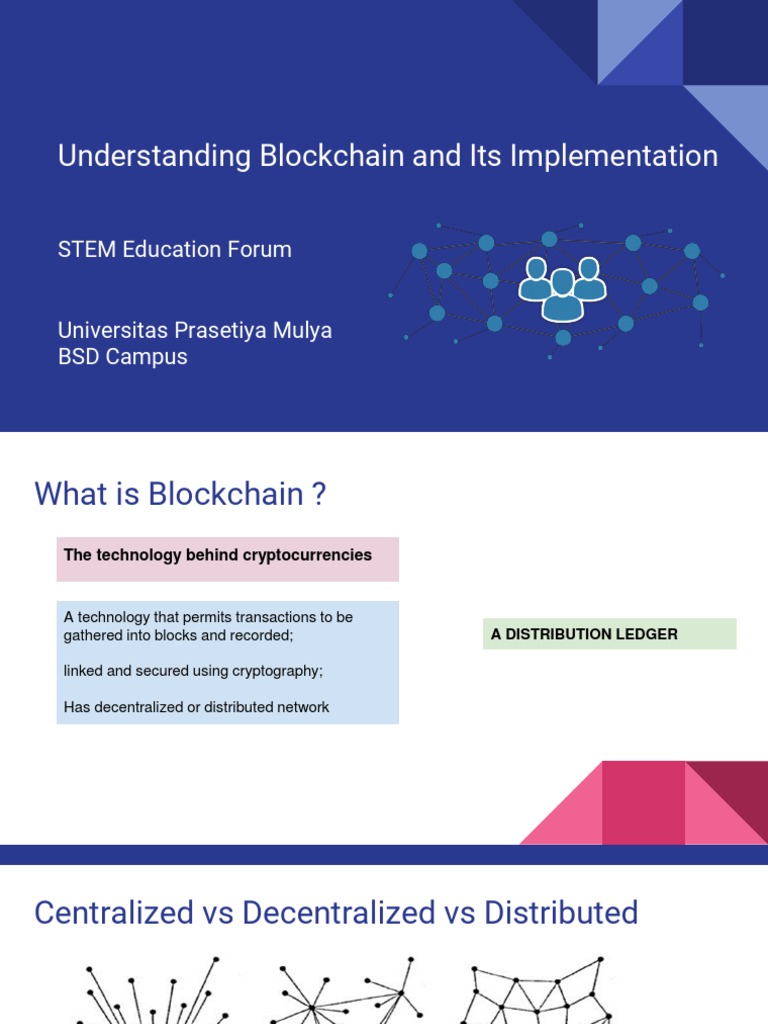 Understanding Blockchain and Its Implementation

STEM Education Forum

Universitas Prasetiya Mulya
BSD Campus

What is Blockchain ?

The technology behind cryptocurrencies

A technology that permits transactions to be gathered into blocks and recorded;

linked and secured using cryptography;

Has decentralized or distributed network

A DISTRIBUTION LEDGER

Centralized vs Decentralized vs Distributed